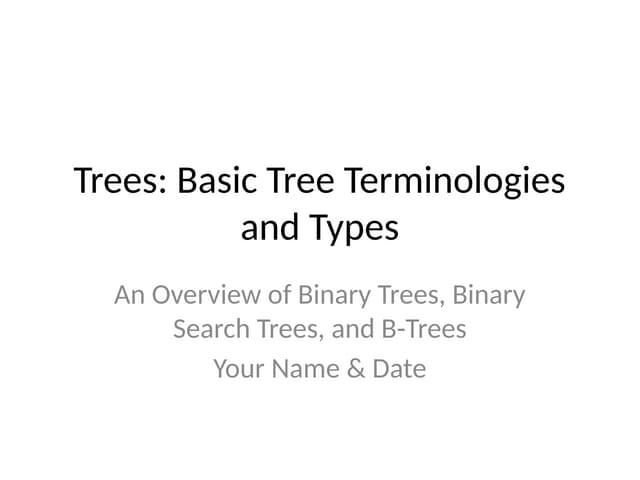 Trees: Basic Tree Terminologies and Types

An Overview of Binary Trees, Binary Search Trees, and B-Trees

Your Name & Date